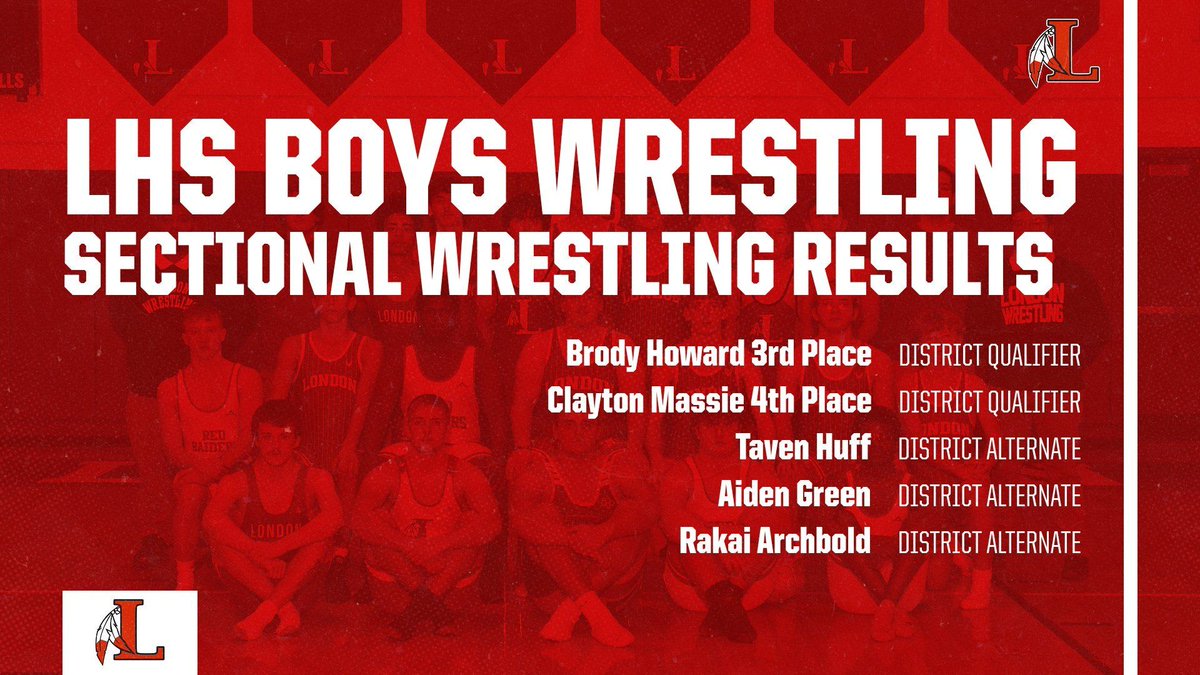 LHS BOYS WRESTLING
SECTIONAL WRESTLING RESULTS

Brody Howard 3rd Place DISTRICT QUALIFIER
Clayton Massie 4th Place DISTRICT QUALIFIER
Taven Huff DISTRICT ALTERNATE
Aiden Green DISTRICT ALTERNATE
Rakai Archbold DISTRICT ALTERNATE